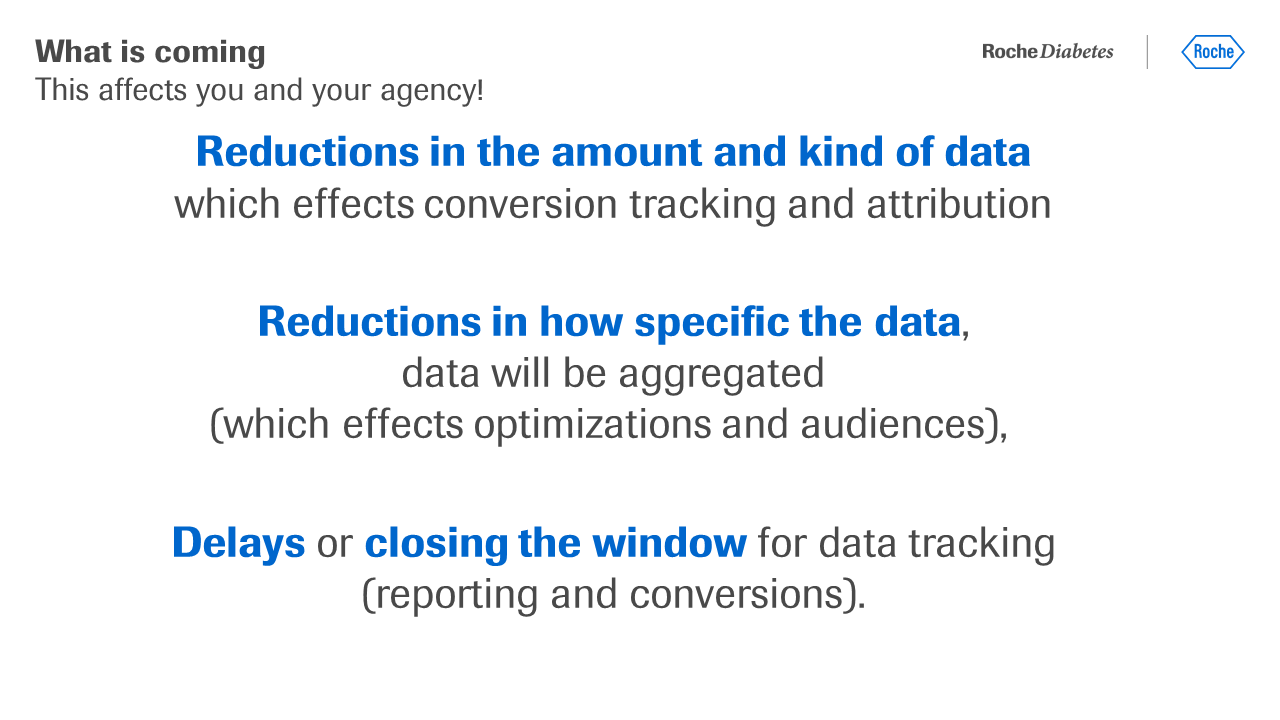 What is coming
This affects you and your agency!

Roche Diabetes

Roche

Reductions in the amount and kind of data which effects conversion tracking and attribution

Reductions in how specific the data, data will be aggregated (which effects optimizations and audiences),

Delays or closing the window for data tracking (reporting and conversions).